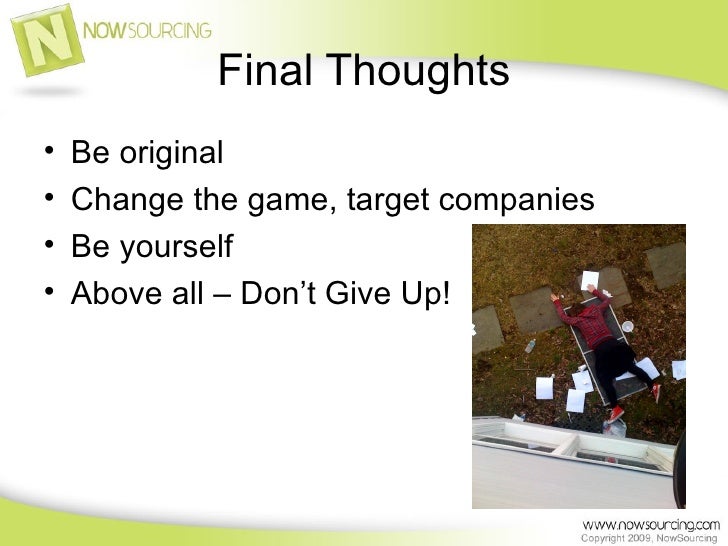 N NOWSOURCING

Final Thoughts

• Be original
• Change the game, target companies
• Be yourself
• Above all – Don't Give Up!

www.nowsourcing.com
Copyright 2009, NowSourcing